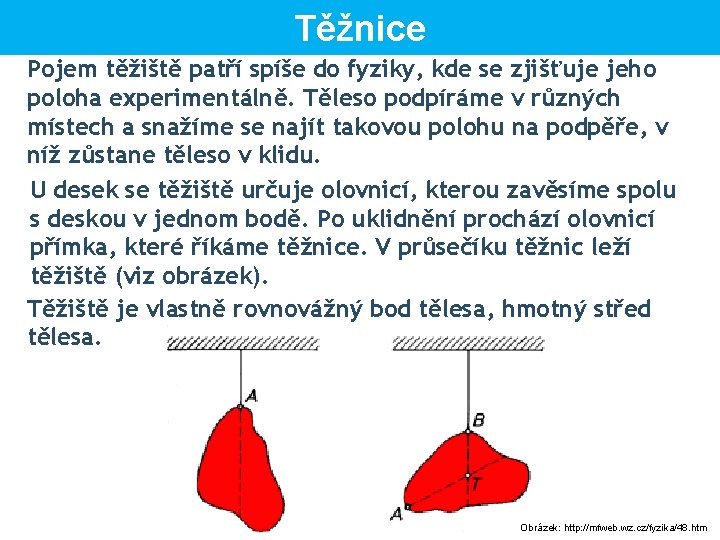 Těžnice

Pojem těžiště patří spíše do fyziky, kde se zjišťuje jeho poloha experimentálně. Těleso podpíráme v různých místech a snažíme se najít takovou polohu na podpěře, v níž zůstane těleso v klidu.

U desek se těžiště určuje olovnicí, kterou zavěsíme spolu s deskou v jednom bodě. Po uklidnění prochází olovnicí přímka, které říkáme těžnice. V průsečíku těžnic leží těžiště (viz obrázek).

Těžiště je vlastně rovnovážný bod tělesa, hmotný střed tělesa.

A

B

T

A

Obrázek: http://mfweb.wz.cz/fyzika/48.htm